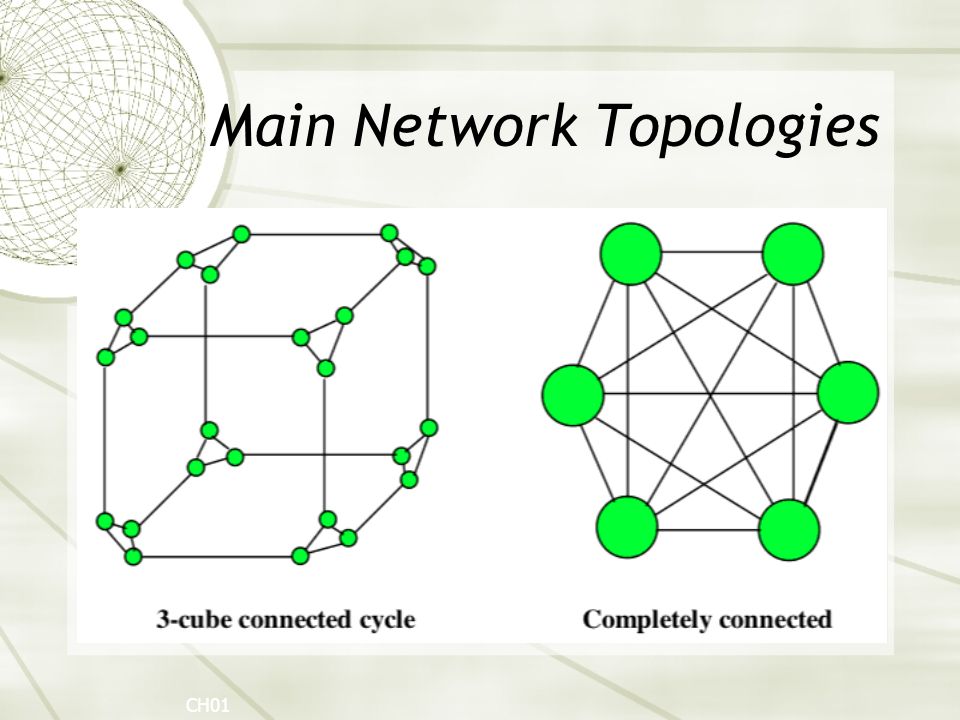 Main Network Topologies

3-cube connected cycle

Completely connected

CH01